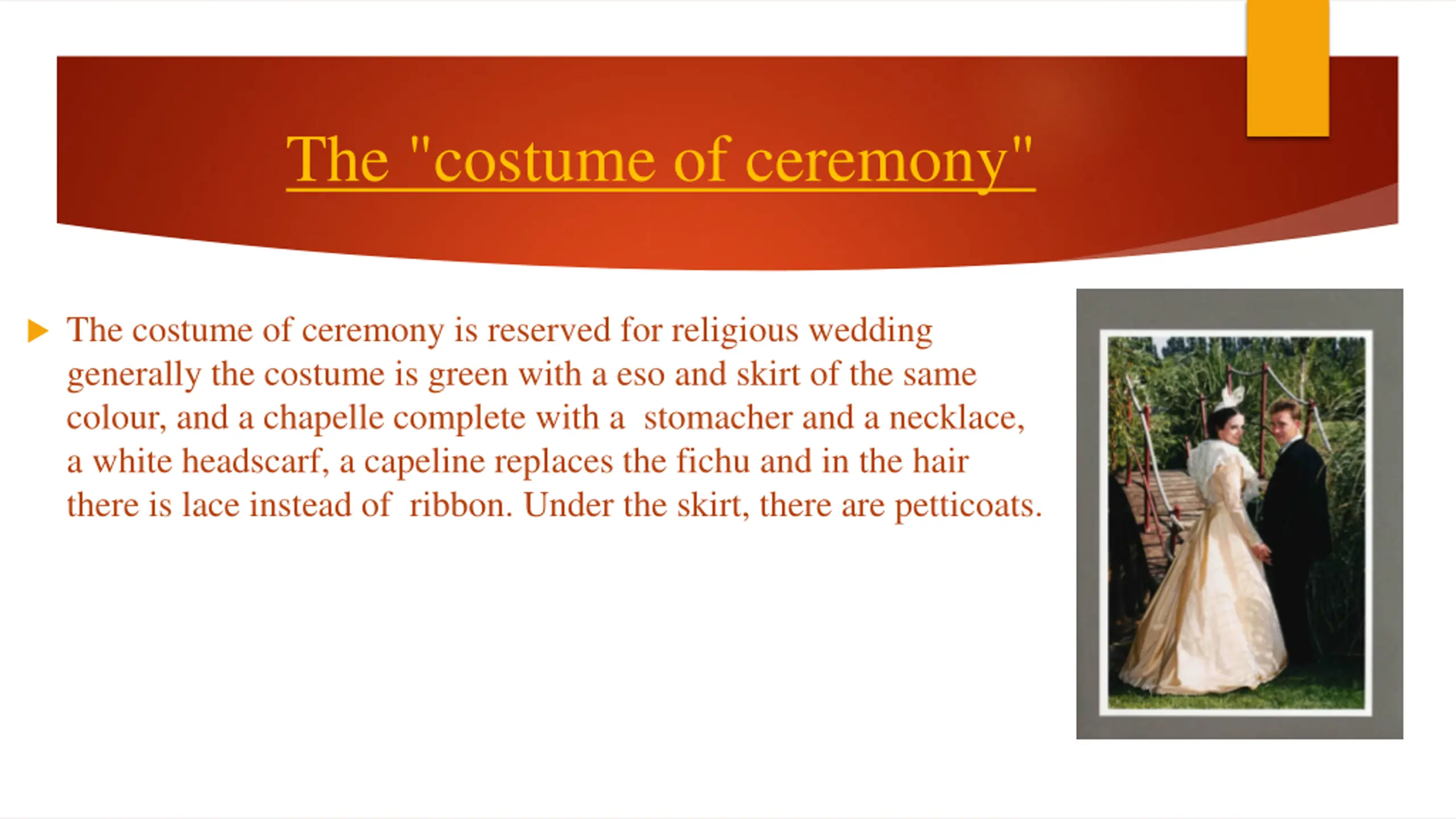 The "costume of ceremony"

The costume of ceremony is reserved for religious wedding generally the costume is green with a eso and skirt of the same colour, and a chapelle complete with a stomacher and a necklace, a white headscarf, a capeline replaces the fichu and in the hair there is lace instead of ribbon. Under the skirt, there are petticoats.